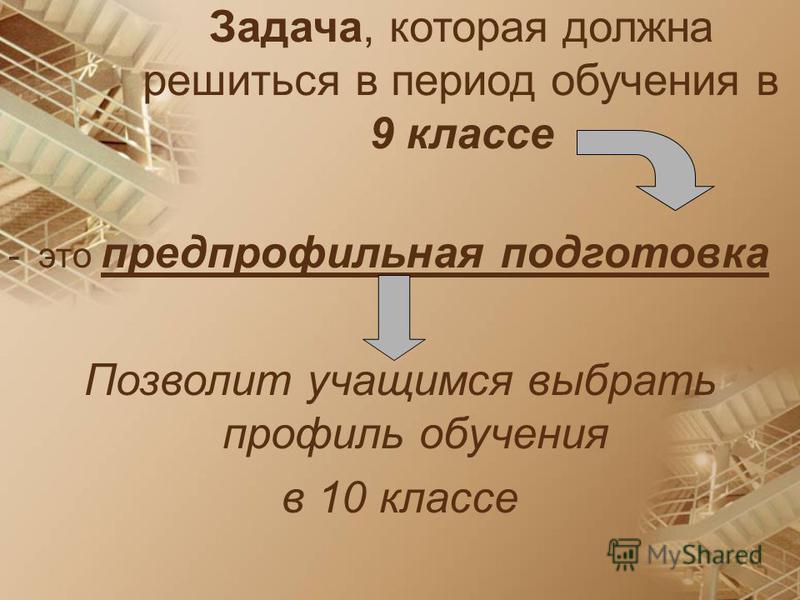 Задача, которая должна решиться в период обучения в 9 классе

- это предпрофильная подготовка

Позволит учащимся выбрать профиль обучения в 10 классе

MyShared